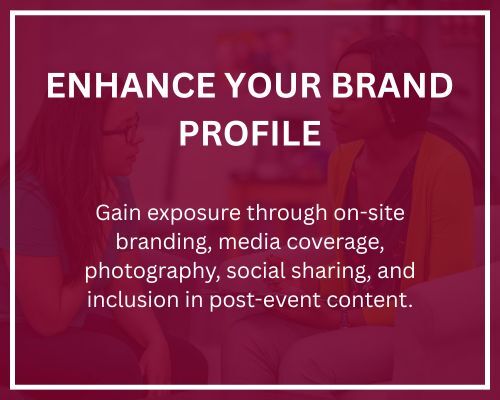 ENHANCE YOUR BRAND PROFILE

Gain exposure through on-site branding, media coverage, photography, social sharing, and inclusion in post-event content.